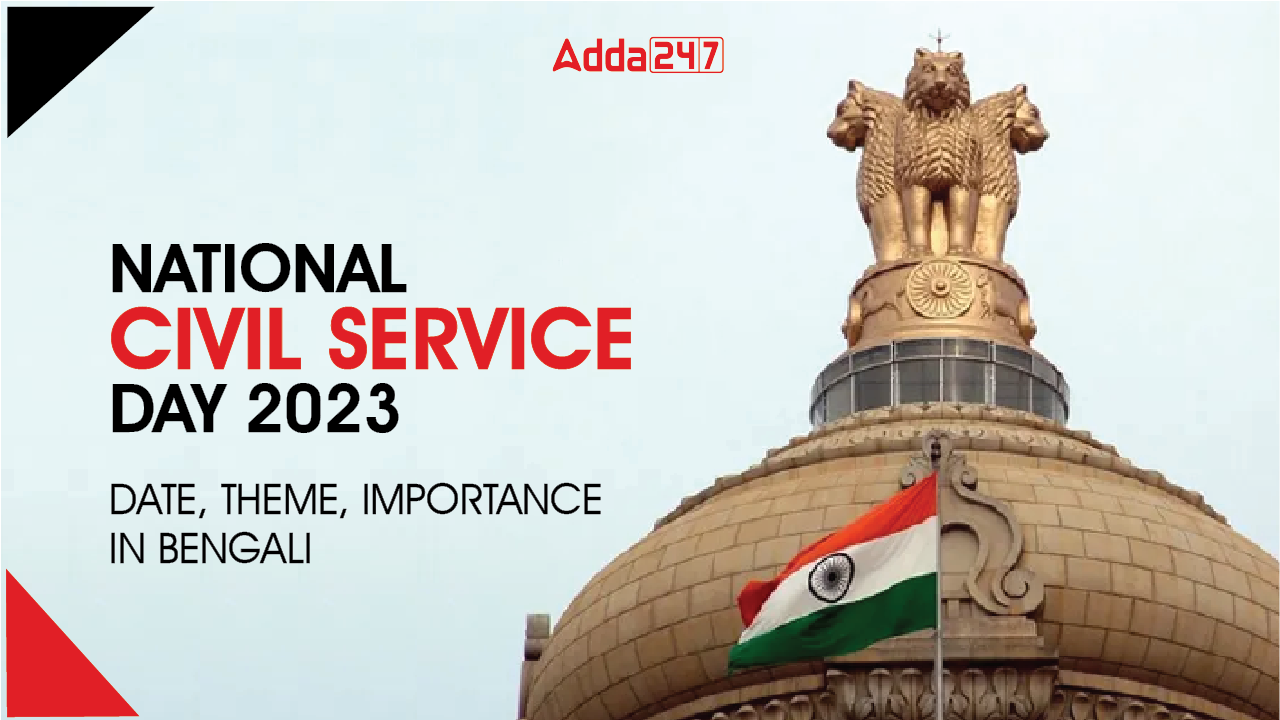 Adda247

NATIONAL
CIVIL SERVICE
DAY 2023

DATE, THEME, IMPORTANCE
IN BENGALI